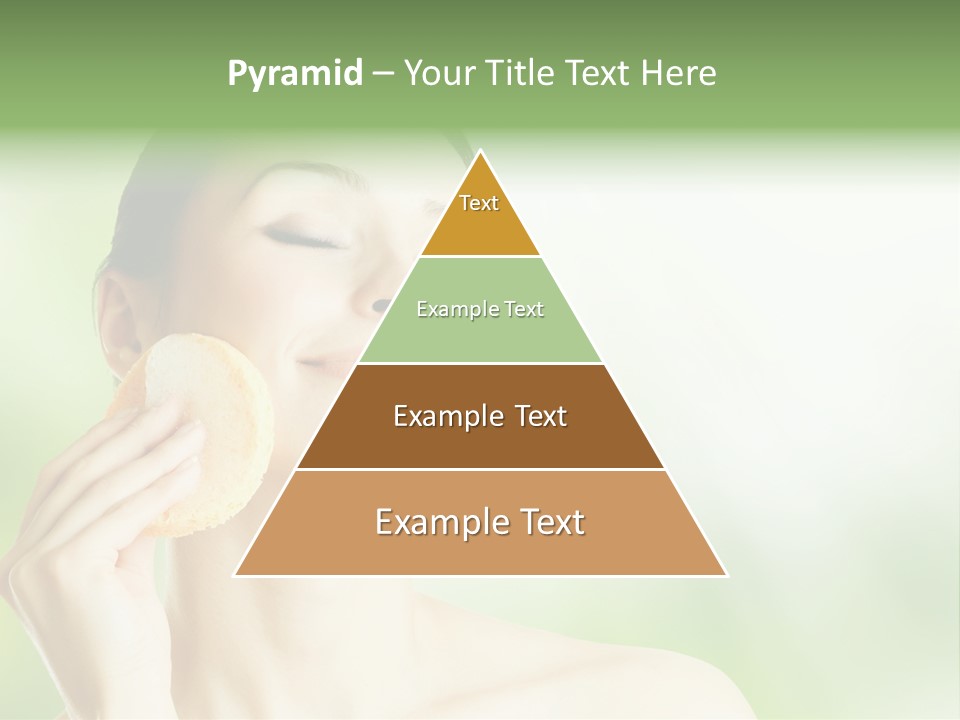 Pyramid – Your Title Text Here

Text

Example Text

Example Text

Example Text